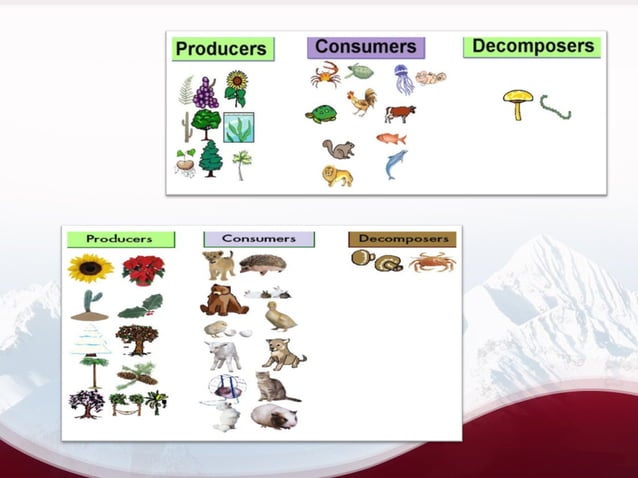 Producers

Consumers

Decomposers

Producers

Consumers

Decomposers